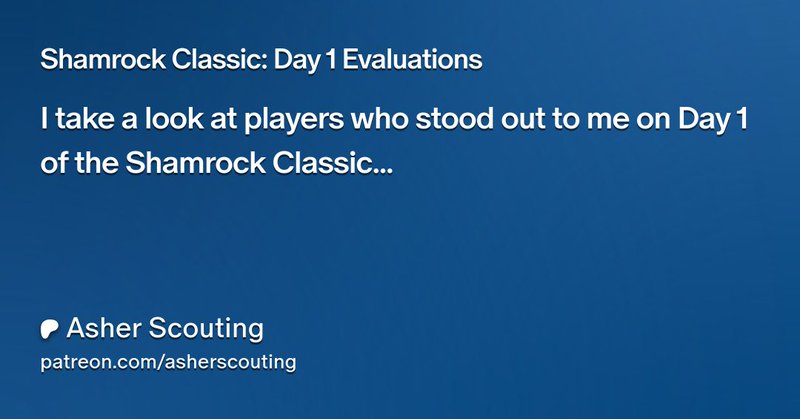 Shamrock Classic: Day 1 Evaluations

I take a look at players who stood out to me on Day 1 of the Shamrock Classic...

Asher Scouting

patreon.com/asherscouting